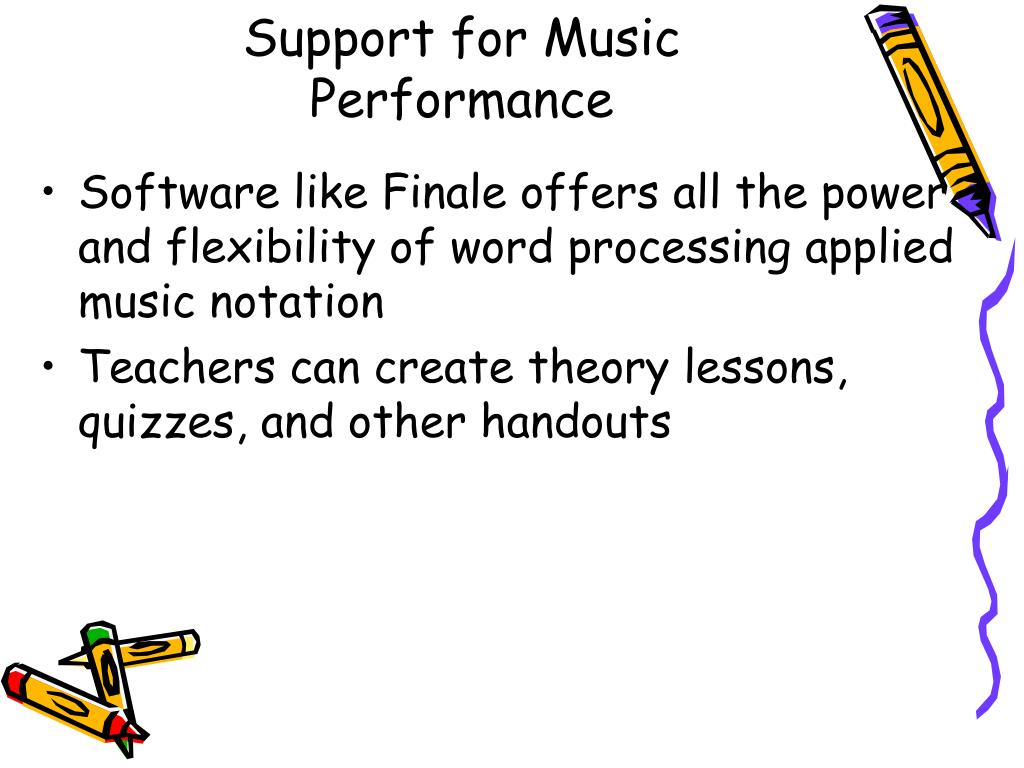 Support for Music Performance

• Software like Finale offers all the power and flexibility of word processing applied music notation
• Teachers can create theory lessons, quizzes, and other handouts